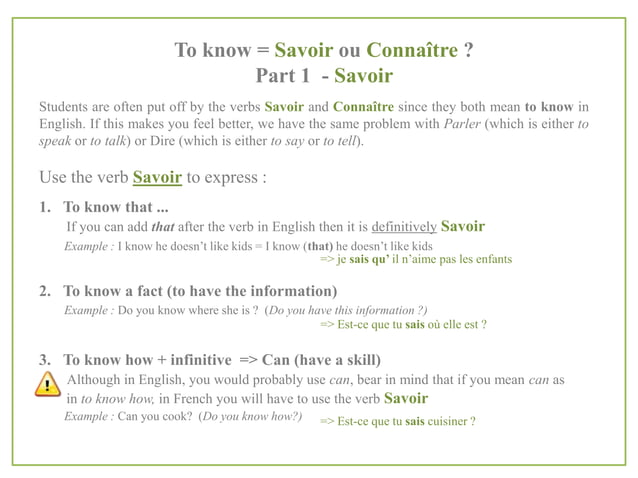 To know = Savoir ou Connaître ?
Part 1 - Savoir

Students are often put off by the verbs Savoir and Connaître since they both mean to know in English. If this makes you feel better, we have the same problem with Parler (which is either to speak or to talk) or Dire (which is either to say or to tell).

Use the verb Savoir to express :

1. To know that ...
If you can add that after the verb in English then it is definitively Savoir
Example : I know he doesn't like kids = I know (that) he doesn't like kids
=> je sais qu' il n'aime pas les enfants

2. To know a fact (to have the information)
Example : Do you know where she is ? (Do you have this information ?)
=> Est-ce que tu sais où elle est ?

3. To know how + infinitive => Can (have a skill)
Although in English, you would probably use can, bear in mind that if you mean can as in to know how, in French you will have to use the verb Savoir
Example : Can you cook? (Do you know how?) => Est-ce que tu sais cuisiner ?